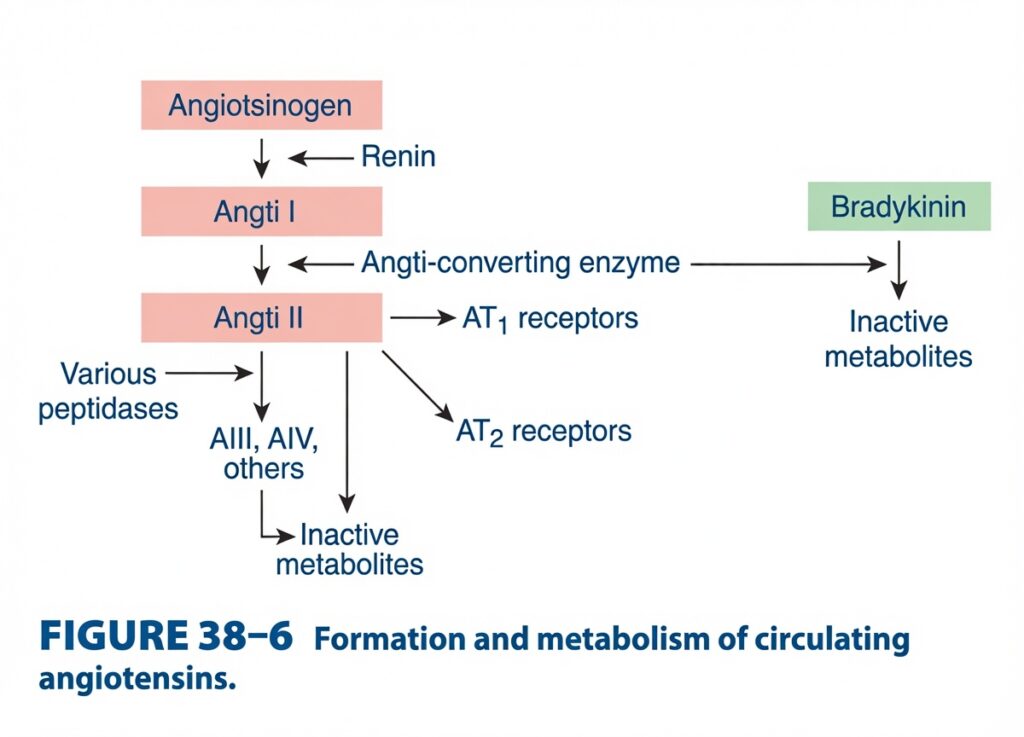 Angiotsinogen

Renin

Angti I

Bradykinin

Angti-converting enzyme

Angti II

$AT_1$ receptors

Inactive metabolites

Various peptidases

AIII, AIV, others

$AT_2$ receptors

Inactive metabolites

FIGURE 38–6 Formation and metabolism of circulating angiotensins.